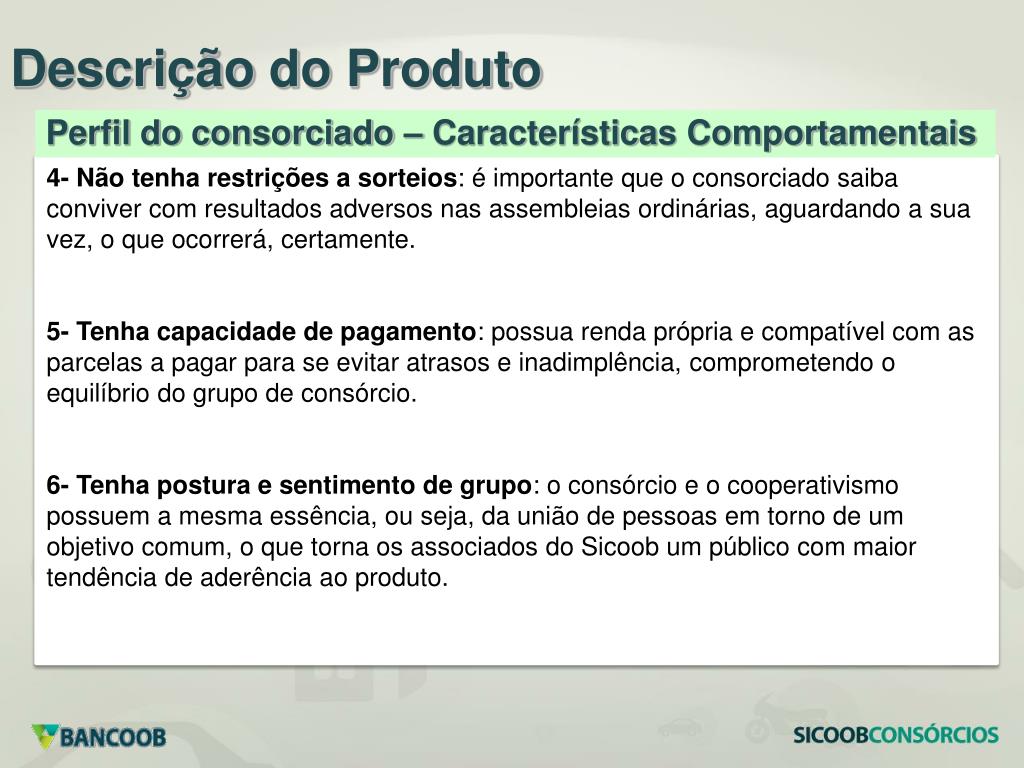 Descrição do Produto

Perfil do consorciado – Características Comportamentais

4- Não tenha restrições a sorteios: é importante que o consorciado saiba conviver com resultados adversos nas assembleias ordinárias, aguardando a sua vez, o que ocorrerá, certamente.

5- Tenha capacidade de pagamento: possua renda própria e compatível com as parcelas a pagar para se evitar atrasos e inadimplência, comprometendo o equilíbrio do grupo de consórcio.

6- Tenha postura e sentimento de grupo: o consórcio e o cooperativismo possuem a mesma essência, ou seja, da união de pessoas em torno de um objetivo comum, o que torna os associados do Sicoob um público com maior tendência de aderência ao produto.

BANCOOB

SICOOBCONSÓRCIOS